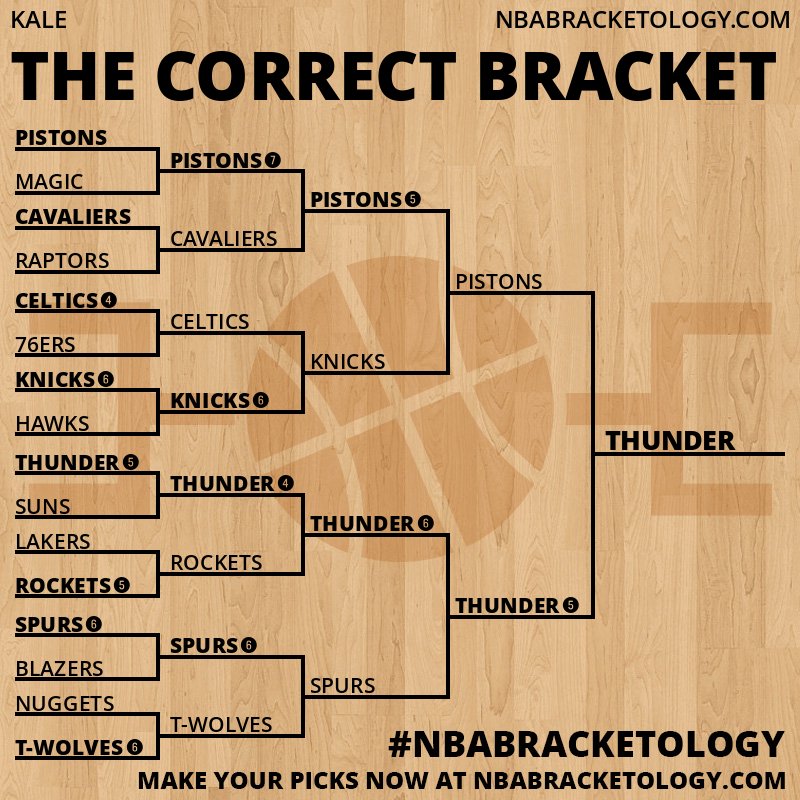 KALE

NBABRACKETOLOGY.COM

THE CORRECT BRACKET

PISTONS

MAGIC

CAVALIERS

RAPTORS

CELTICS 4

76ERS

KNICKS 6

HAWKS

THUNDER 5

SUNS

LAKERS

ROCKETS 5

SPURS 6

BLAZERS

NUGGETS

T-WOLVES 6

PISTONS 7

CAVALIERS

CELTICS

KNICKS 6

THUNDER 4

ROCKETS

SPURS 6

T-WOLVES

PISTONS 5

KNICKS

THUNDER 6

SPURS

PISTONS

THUNDER 5

THUNDER

#NBABRACKETOLOGY

MAKE YOUR PICKS NOW AT NBABRACKETOLOGY.COM